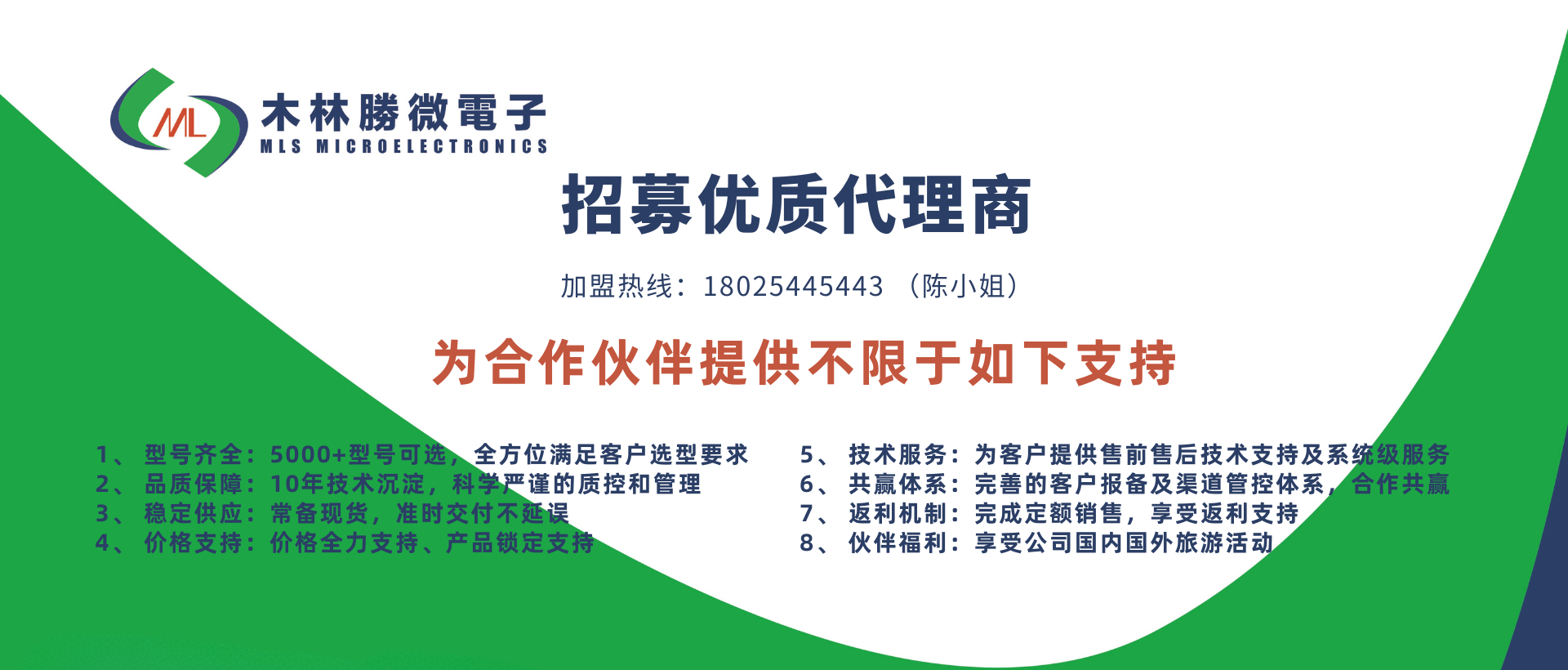 ML

木林勝微電子
MLS MICROELECTRONICS

招募优质代理商

加盟热线：18025445443 （陈小姐）

为合作伙伴提供不限于如下支持

1、 型号齐全：5000+型号可选，全方位满足客户选型要求
2、 品质保障：10年技术沉淀，科学严谨的质控和管理
3、 稳定供应：常备现货，准时交付不延误
4、 价格支持：价格全力支持、产品锁定支持

5、 技术服务：为客户提供售前售后技术支持及系统级服务
6、 共赢体系：完善的客户报备及渠道管控体系，合作共赢
7、 返利机制：完成定额销售，享受返利支持
8、 伙伴福利：享受公司国内国外旅游活动